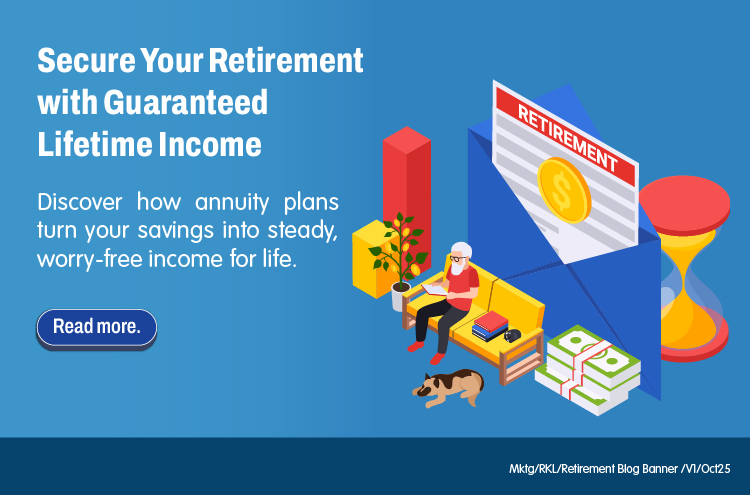 Secure Your Retirement with Guaranteed Lifetime Income

Discover how annuity plans turn your savings into steady, worry-free income for life.

Read more.

RETIREMENT

$

Mktg/RKL/Retirement Blog Banner /V1/Oct25